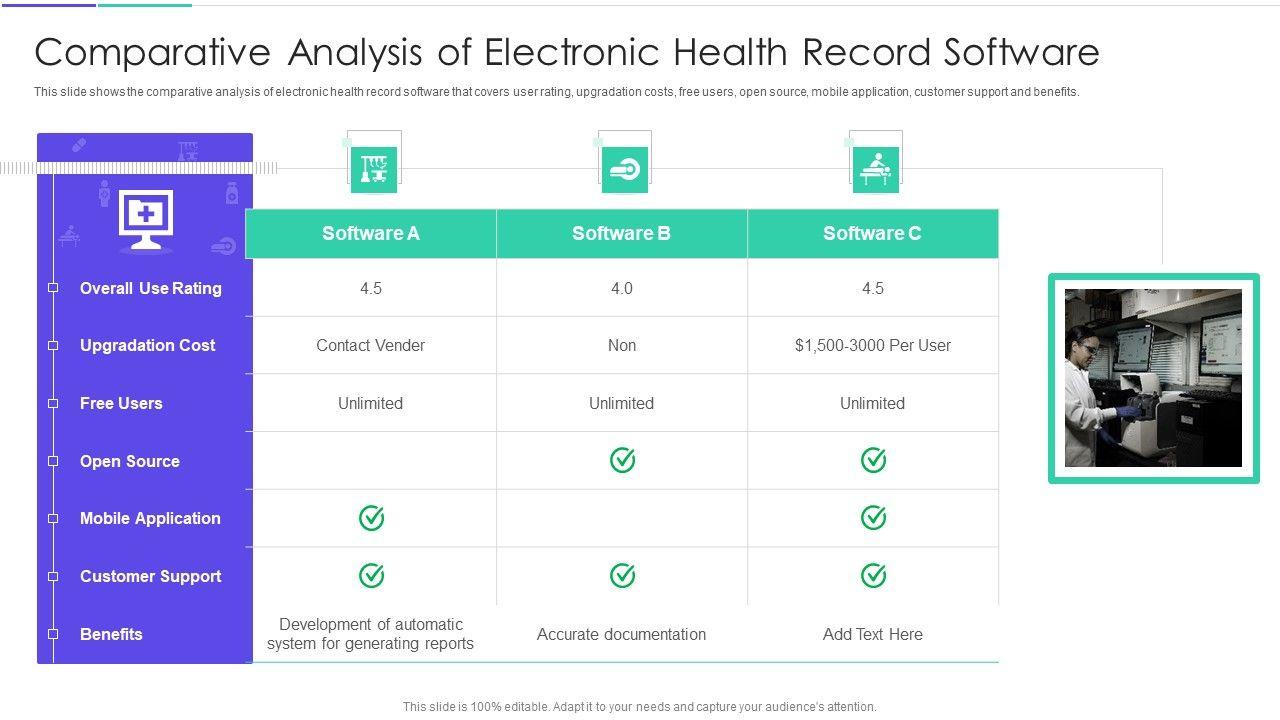 Comparative Analysis of Electronic Health Record Software

This slide shows the comparative analysis of electronic health record software that covers user rating, upgradation costs, free users, open source, mobile application, customer support and benefits.

| | Software A | Software B | Software C |
|---|---|---|---|
| Overall Use Rating | 4.5 | 4.0 | 4.5 |
| Upgradation Cost | Contact Vender | Non | $1,500-3000 Per User |
| Free Users | Unlimited | Unlimited | Unlimited |
| Open Source | | ✓ | ✓ |
| Mobile Application | ✓ | | ✓ |
| Customer Support | ✓ | ✓ | ✓ |
| Benefits | Development of automatic system for generating reports | Accurate documentation | Add Text Here |

This slide is 100% editable. Adapt it to your needs and capture your audience's attention.